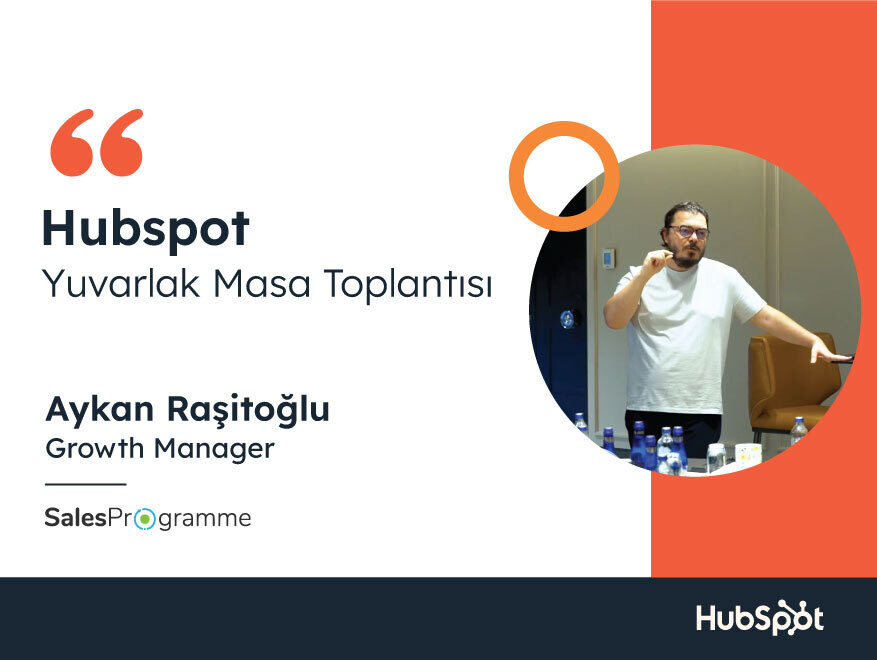 “

Hubspot
Yuvarlak Masa Toplantısı

Aykan Raşitoğlu
Growth Manager

SalesProgramme

HubSpot